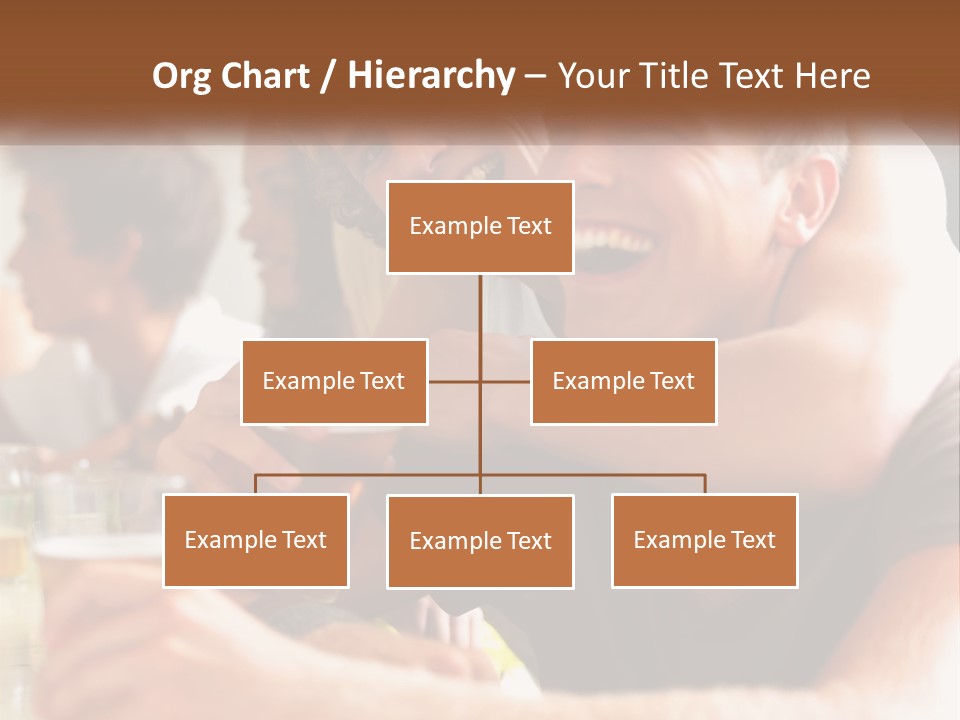 Org Chart / Hierarchy – Your Title Text Here

Example Text

Example Text

Example Text

Example Text

Example Text

Example Text